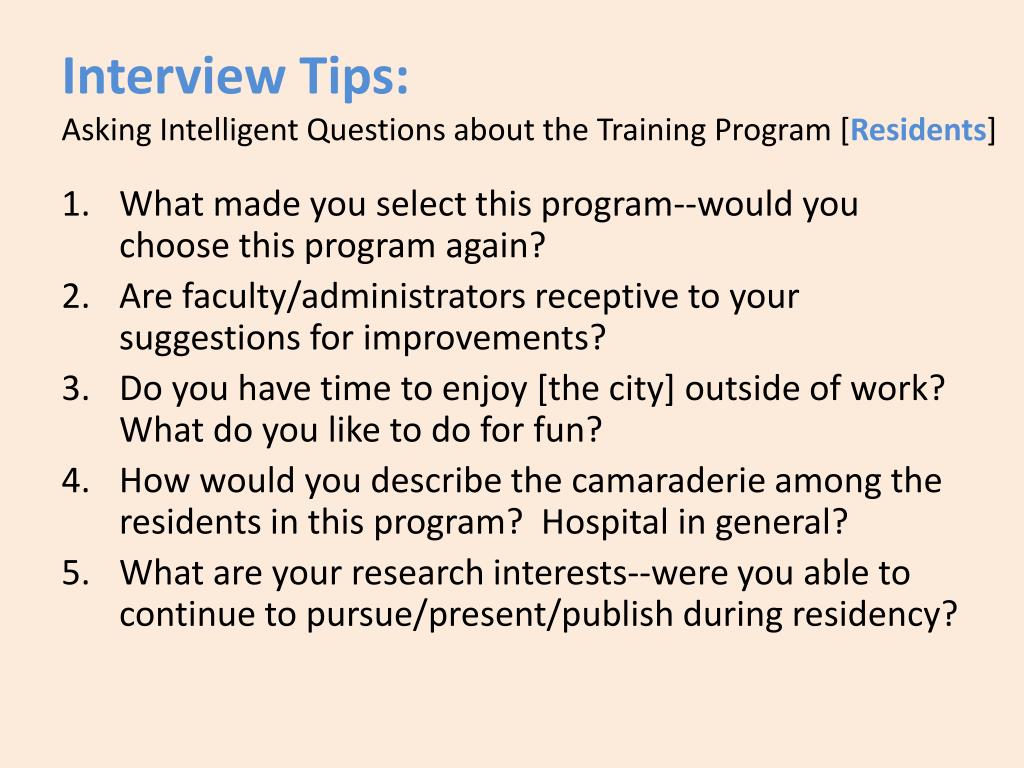 Interview Tips:
Asking Intelligent Questions about the Training Program [Residents]

1. What made you select this program--would you choose this program again?
2. Are faculty/administrators receptive to your suggestions for improvements?
3. Do you have time to enjoy [the city] outside of work? What do you like to do for fun?
4. How would you describe the camaraderie among the residents in this program? Hospital in general?
5. What are your research interests--were you able to continue to pursue/present/publish during residency?